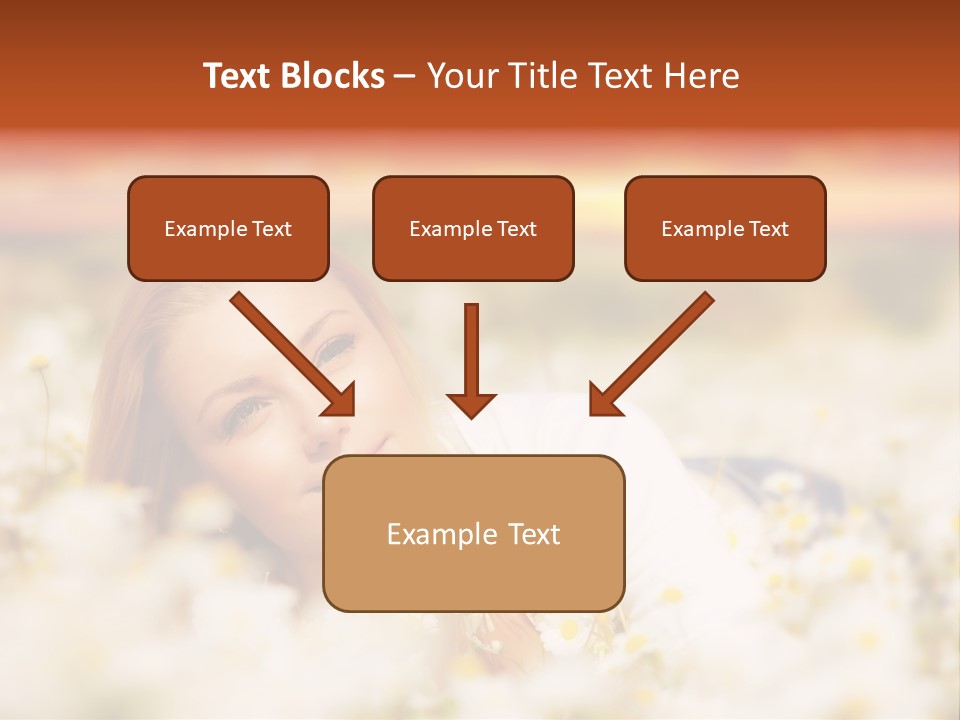 Text Blocks – Your Title Text Here

Example Text

Example Text

Example Text

Example Text